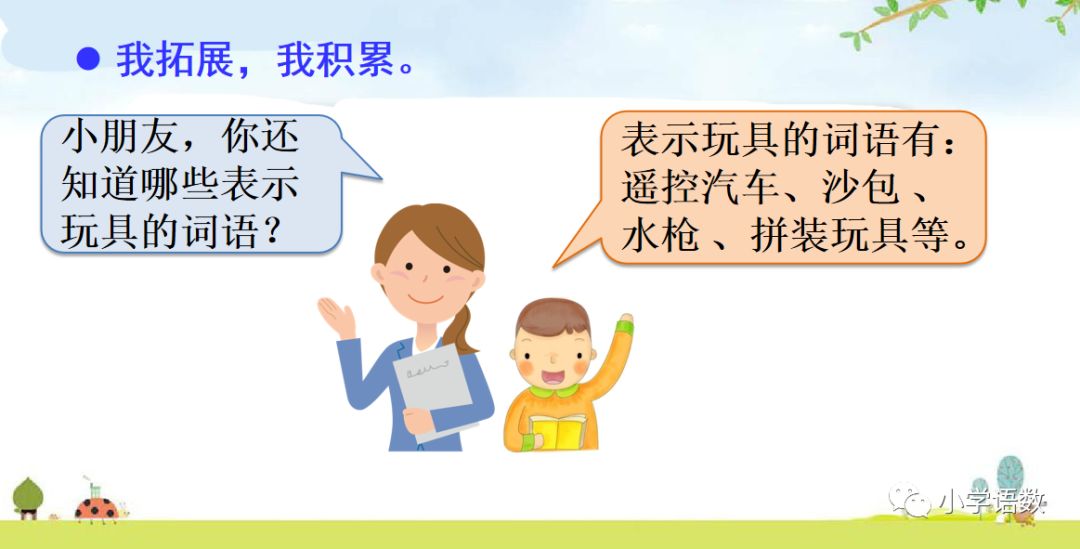 ● 我拓展，我积累。

小朋友，你还知道哪些表示玩具的词语？

表示玩具的词语有：遥控汽车、沙包 、水枪 、拼装玩具等。

小学语数